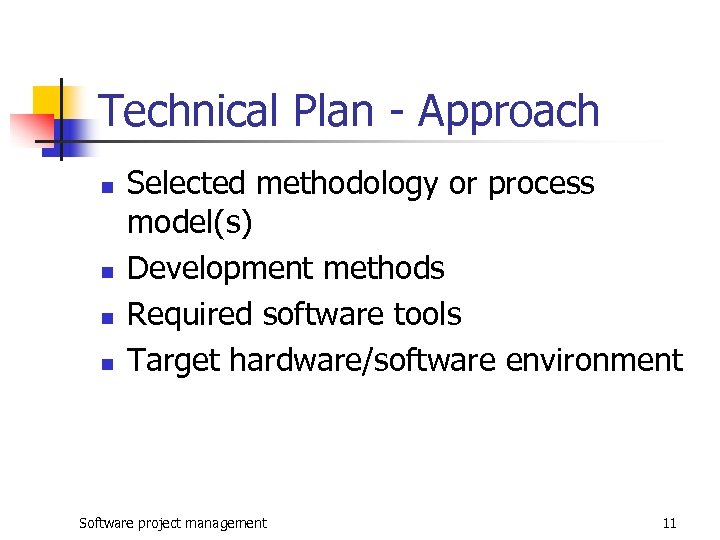 Technical Plan - Approach

- Selected methodology or process model(s)
- Development methods
- Required software tools
- Target hardware/software environment

Software project management

11